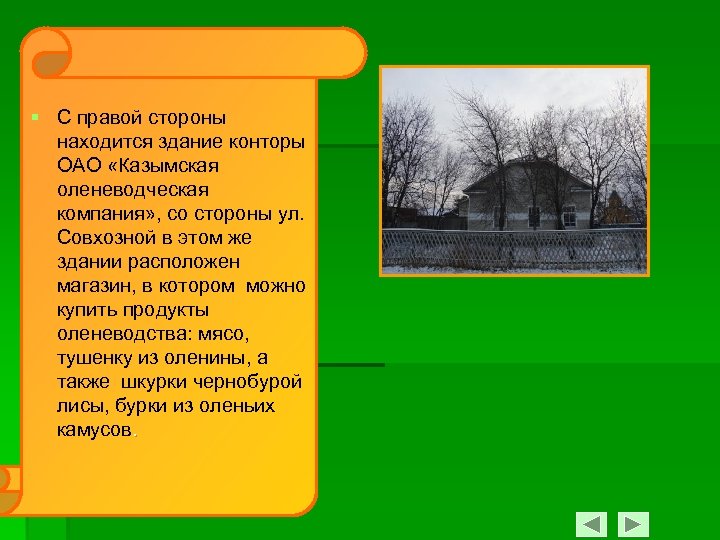 С правой стороны находится здание конторы ОАО «Казымская оленеводческая компания», со стороны ул. Совхозной в этом же здании расположен магазин, в котором можно купить продукты оленеводства: мясо, тушенку из оленины, а также шкурки чернобурой лисы, бурки из оленьих камусов.